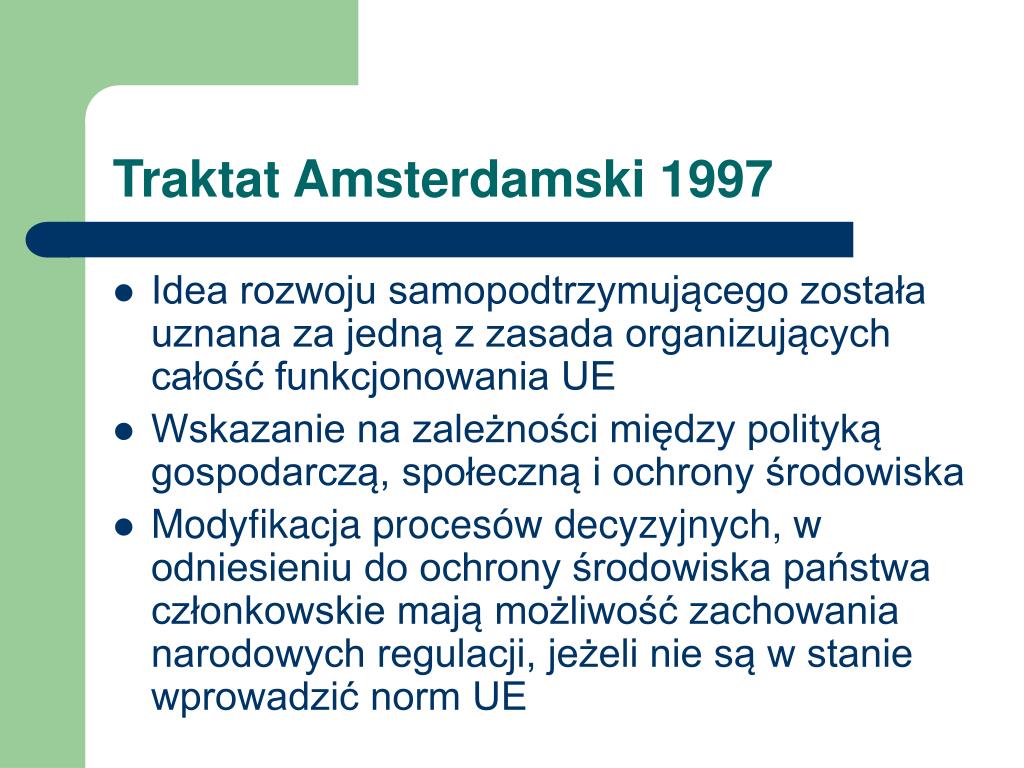 Traktat Amsterdamski 1997

- Idea rozwoju samopodtrzymującego została uznana za jedną z zasada organizujących całość funkcjonowania UE
- Wskazanie na zależności między polityką gospodarczą, społeczną i ochrony środowiska
- Modyfikacja procesów decyzyjnych, w odniesieniu do ochrony środowiska państwa członkowskie mają możliwość zachowania narodowych regulacji, jeżeli nie są w stanie wprowadzić norm UE